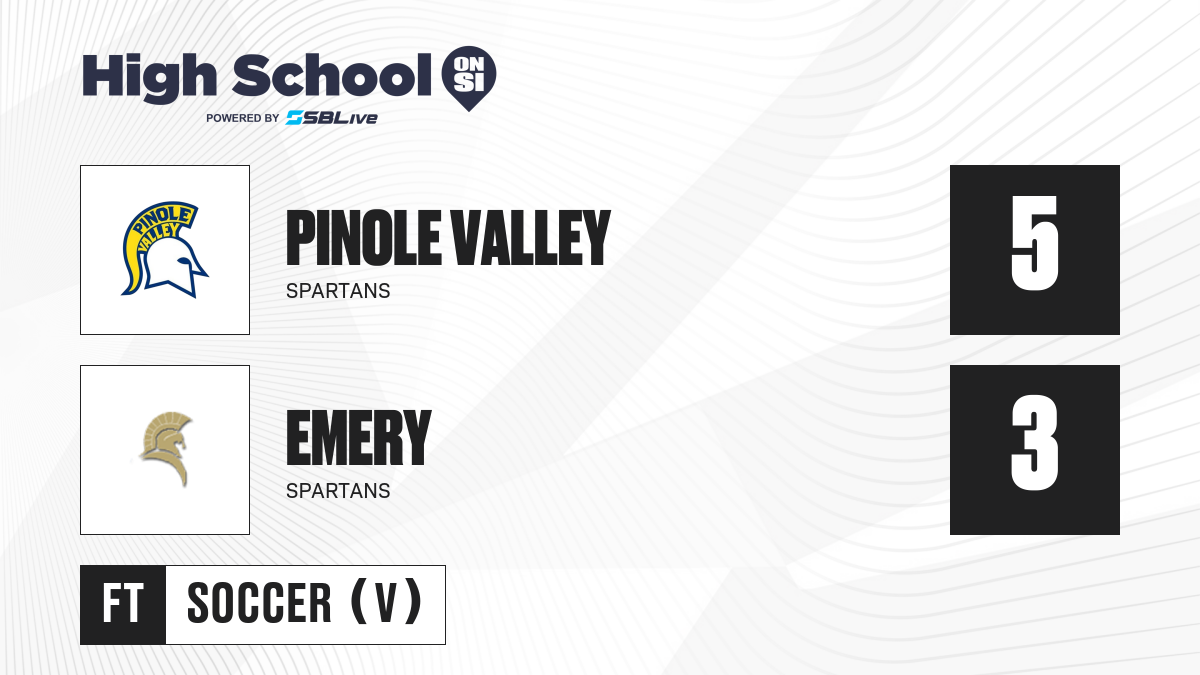 High School ON SI
POWERED BY SBLive

PINOLE VALLEY
PINOLE VALLEY
SPARTANS
5

EMERY
SPARTANS
3

FT
SOCCER (V)